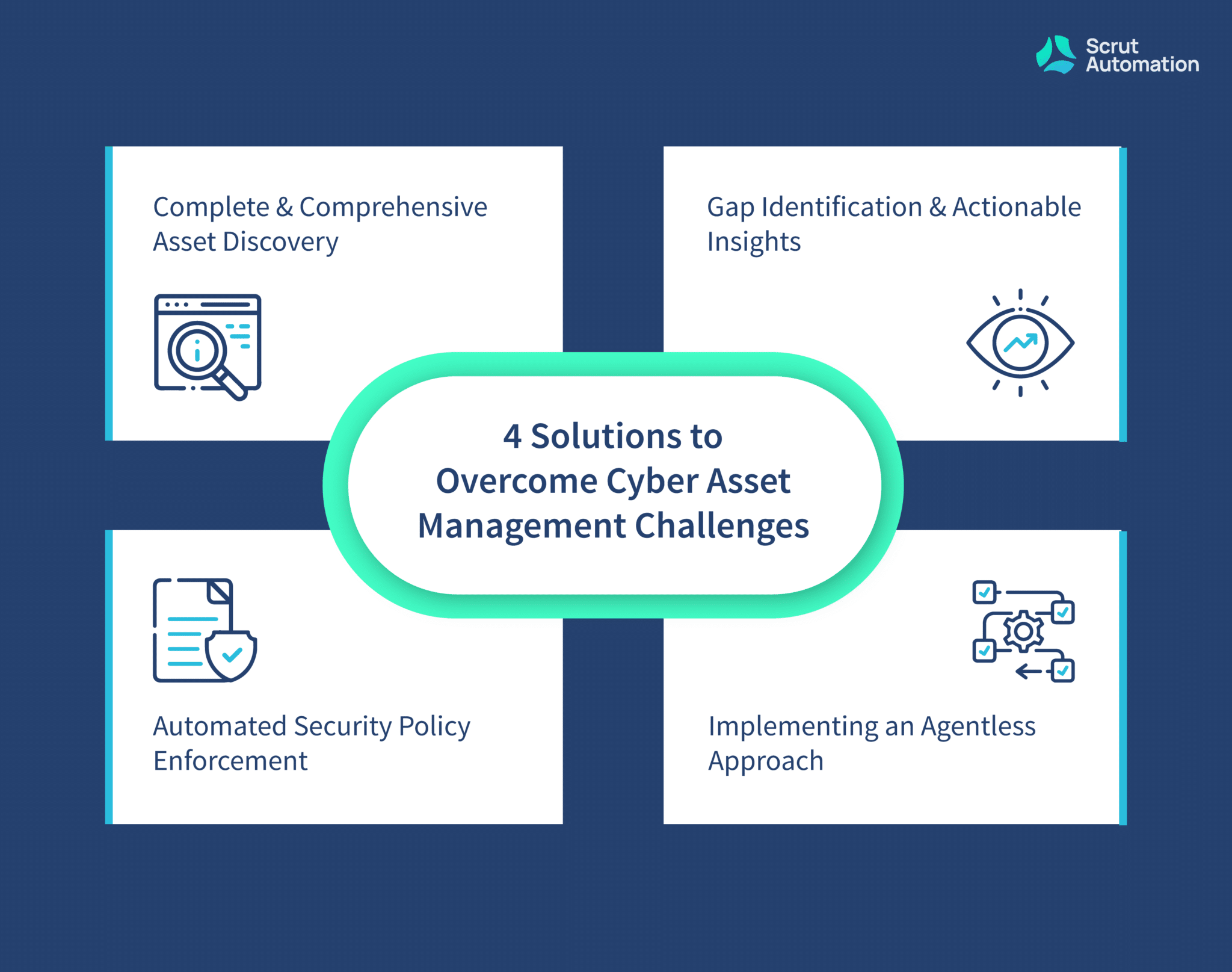 Scrut Automation

Complete & Comprehensive Asset Discovery

Gap Identification & Actionable Insights

4 Solutions to Overcome Cyber Asset Management Challenges

Automated Security Policy Enforcement

Implementing an Agentless Approach